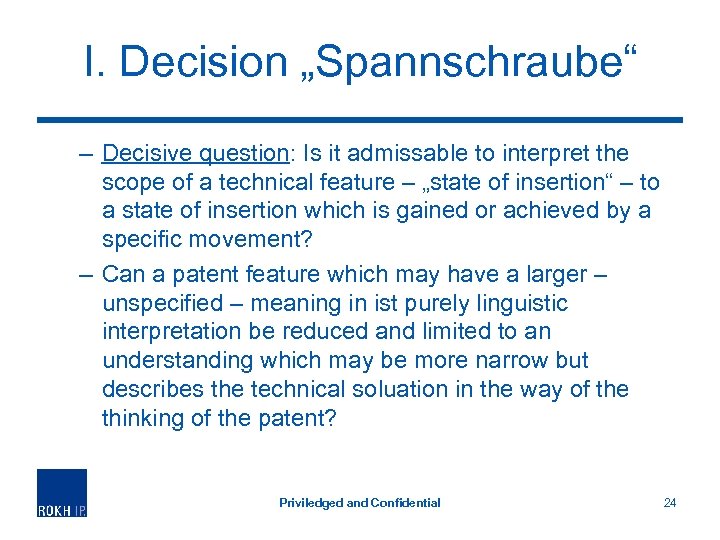 I. Decision „Spannschraube“

– Decisive question: Is it admissable to interpret the scope of a technical feature – „state of insertion“ – to a state of insertion which is gained or achieved by a specific movement?

– Can a patent feature which may have a larger – unspecified – meaning in ist purely linguistic interpretation be reduced and limited to an understanding which may be more narrow but describes the technical soluation in the way of the thinking of the patent?

ROKH IP

Priviledged and Confidential

24